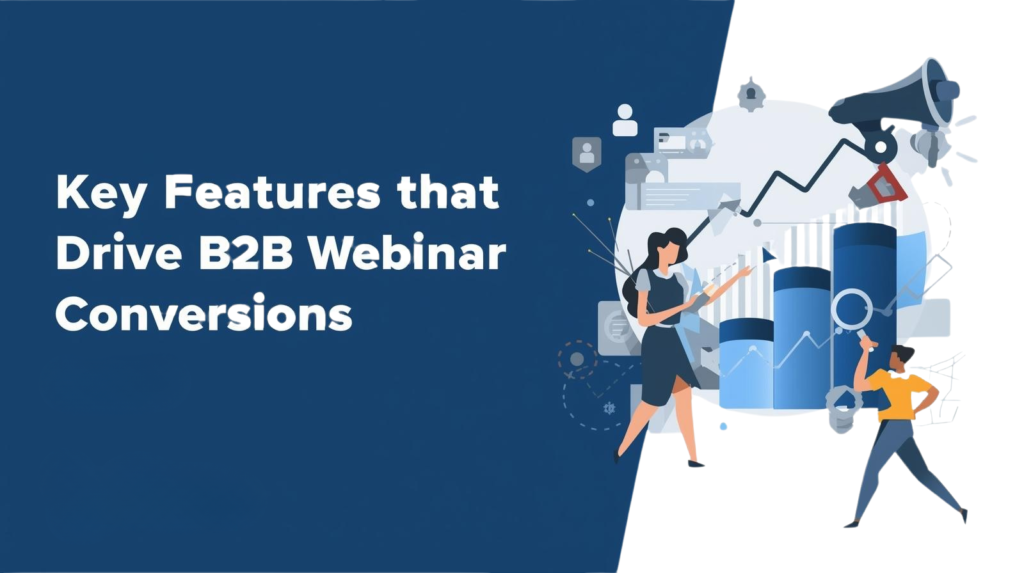 Key Features that Drive B2B Webinar Conversions